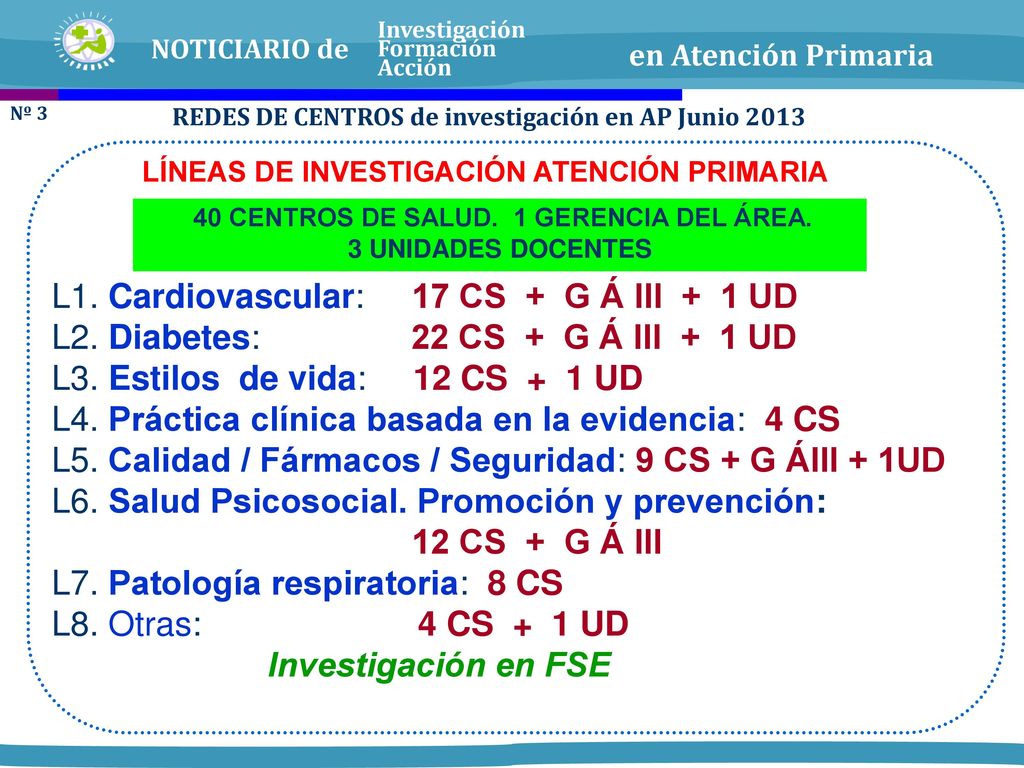 NOTICIARIO de Investigación Formación Acción en Atención Primaria

Nº 3

REDES DE CENTROS de investigación en AP Junio 2013

LÍNEAS DE INVESTIGACIÓN ATENCIÓN PRIMARIA

40 CENTROS DE SALUD. 1 GERENCIA DEL ÁREA.
3 UNIDADES DOCENTES

L1. Cardiovascular: 17 CS + G Á III + 1 UD
L2. Diabetes: 22 CS + G Á III + 1 UD
L3. Estilos de vida: 12 CS + 1 UD
L4. Práctica clínica basada en la evidencia: 4 CS
L5. Calidad / Fármacos / Seguridad: 9 CS + G ÁIII + 1UD
L6. Salud Psicosocial. Promoción y prevención:
12 CS + G Á III
L7. Patología respiratoria: 8 CS
L8. Otras: 4 CS + 1 UD
Investigación en FSE